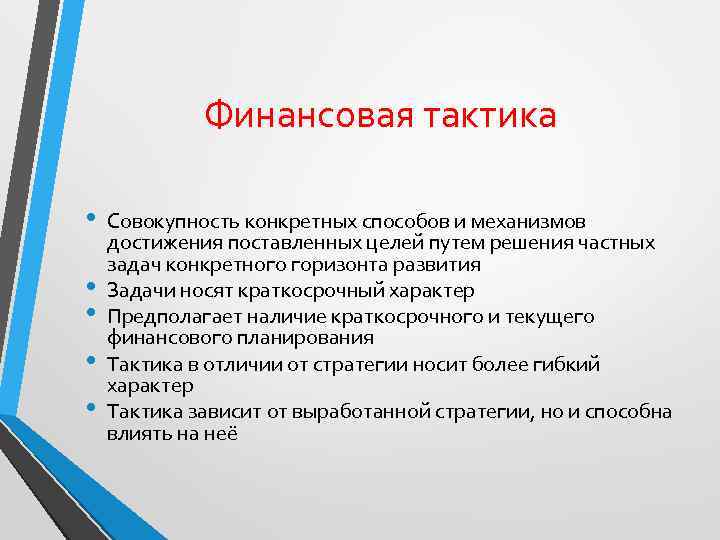 Финансовая тактика

• Совокупность конкретных способов и механизмов достижения поставленных целей путем решения частных задач конкретного горизонта развития
• Задачи носят краткосрочный характер
• Предполагает наличие краткосрочного и текущего финансового планирования
• Тактика в отличии от стратегии носит более гибкий характер
• Тактика зависит от выработанной стратегии, но и способна влиять на неё